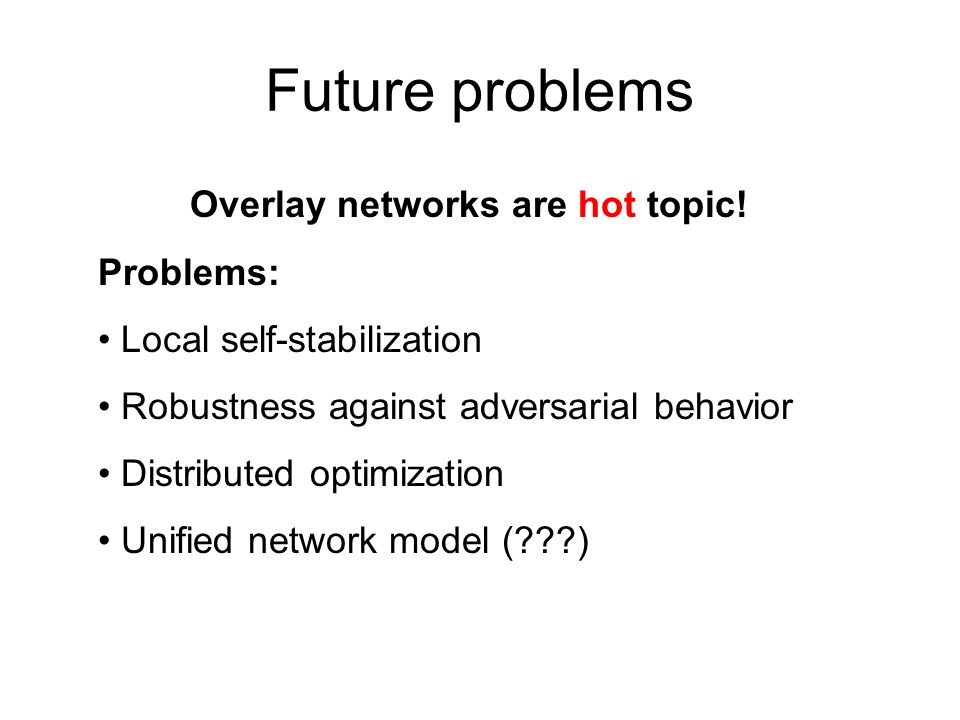 Future problems

Overlay networks are hot topic!

Problems:

• Local self-stabilization

• Robustness against adversarial behavior

• Distributed optimization

• Unified network model (???)